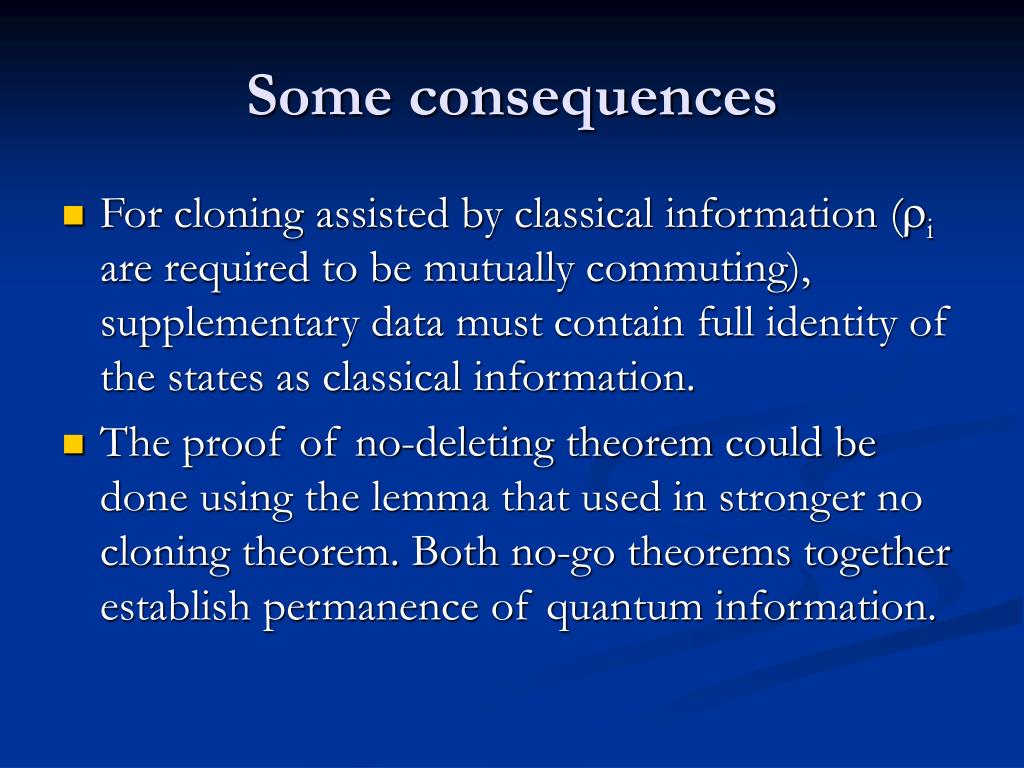 Some consequences

For cloning assisted by classical information ($\rho_i$ are required to be mutually commuting), supplementary data must contain full identity of the states as classical information.

The proof of no-deleting theorem could be done using the lemma that used in stronger no cloning theorem. Both no-go theorems together establish permanence of quantum information.